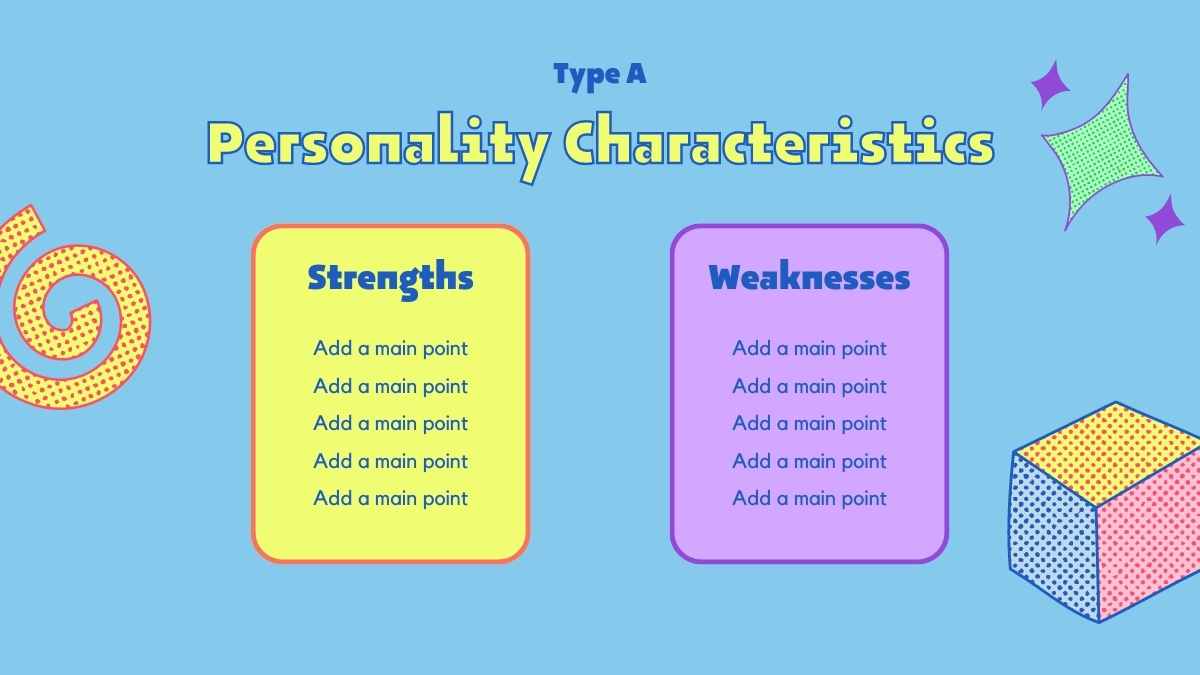 Type A

Personality Characteristics

Strengths

Add a main point
Add a main point
Add a main point
Add a main point
Add a main point

Weaknesses

Add a main point
Add a main point
Add a main point
Add a main point
Add a main point